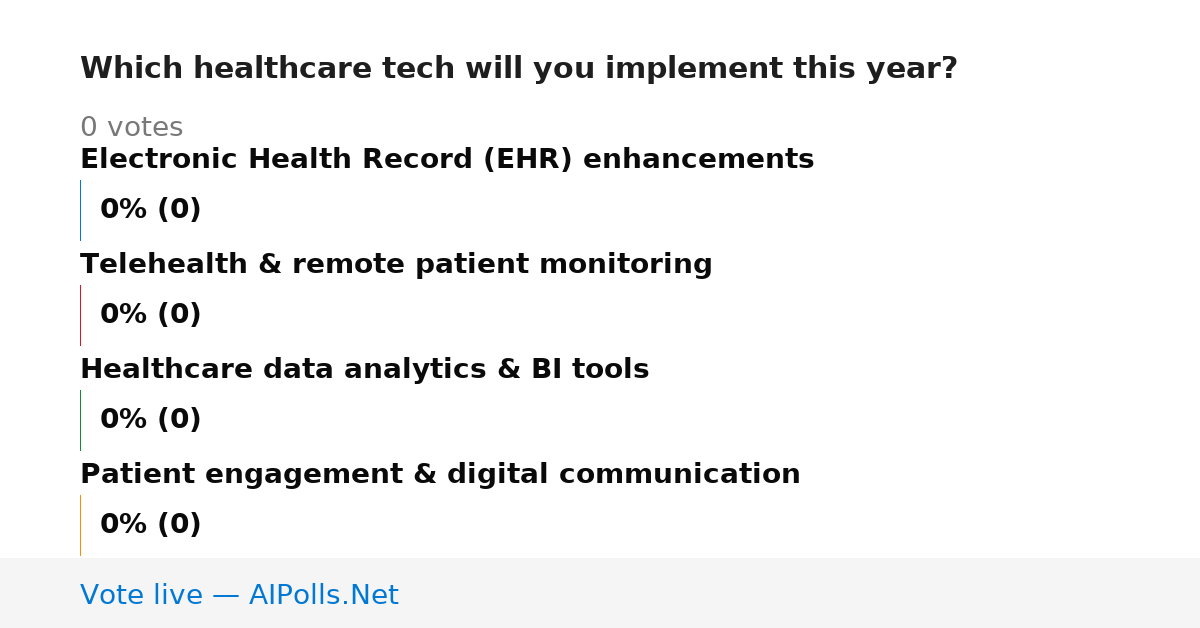 Which healthcare tech will you implement this year?

0 votes

Electronic Health Record (EHR) enhancements

0% (0)

Telehealth & remote patient monitoring

0% (0)

Healthcare data analytics & BI tools

0% (0)

Patient engagement & digital communication

0% (0)

Vote live — AIPolls.Net